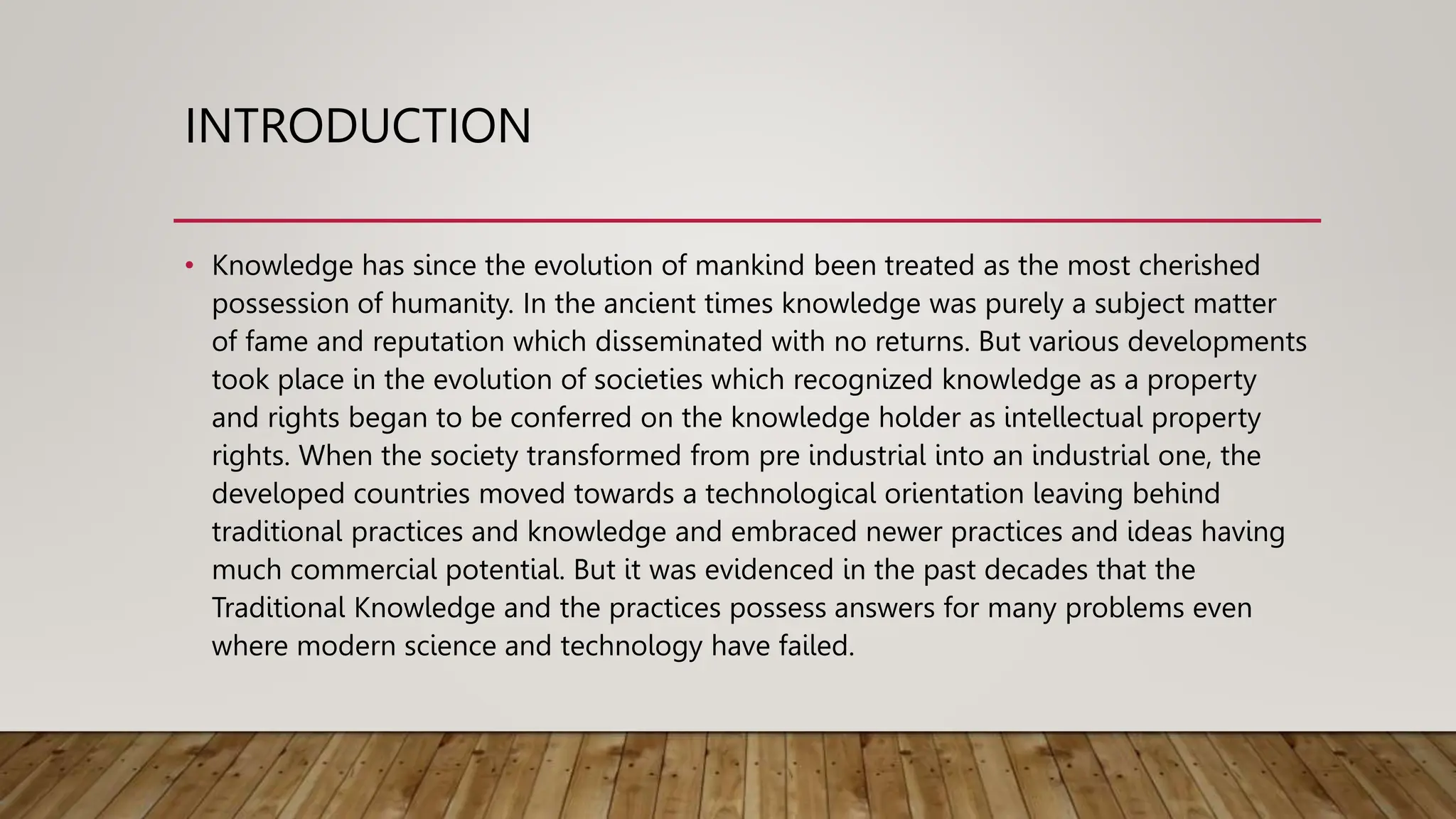 INTRODUCTION

• Knowledge has since the evolution of mankind been treated as the most cherished possession of humanity. In the ancient times knowledge was purely a subject matter of fame and reputation which disseminated with no returns. But various developments took place in the evolution of societies which recognized knowledge as a property and rights began to be conferred on the knowledge holder as intellectual property rights. When the society transformed from pre industrial into an industrial one, the developed countries moved towards a technological orientation leaving behind traditional practices and knowledge and embraced newer practices and ideas having much commercial potential. But it was evidenced in the past decades that the Traditional Knowledge and the practices possess answers for many problems even where modern science and technology have failed.